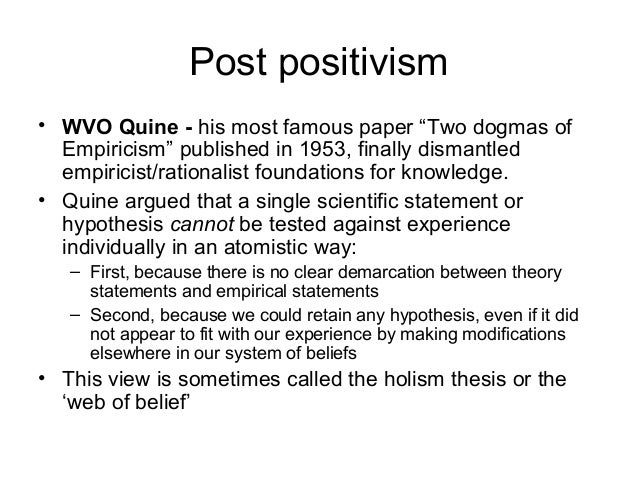 Post positivism

• WVO Quine - his most famous paper “Two dogmas of Empiricism” published in 1953, finally dismantled empiricist/rationalist foundations for knowledge.

• Quine argued that a single scientific statement or hypothesis cannot be tested against experience individually in an atomistic way:

– First, because there is no clear demarcation between theory statements and empirical statements

– Second, because we could retain any hypothesis, even if it did not appear to fit with our experience by making modifications elsewhere in our system of beliefs

• This view is sometimes called the holism thesis or the ‘web of belief’